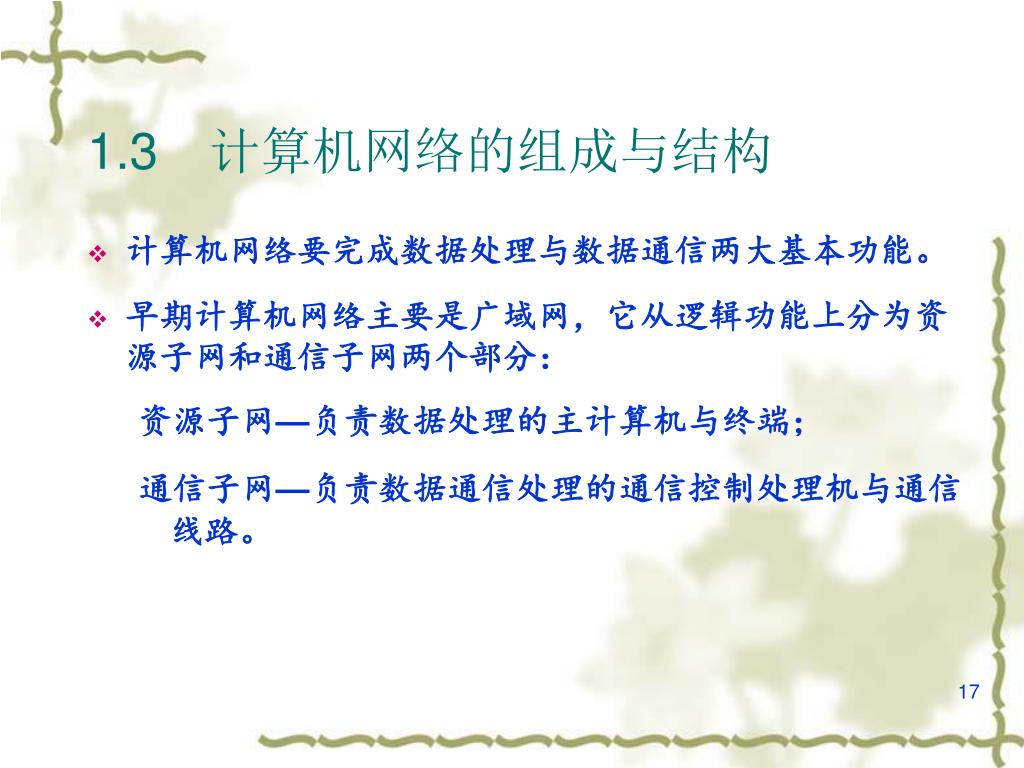 1.3 计算机网络的组成与结构

❖ 计算机网络要完成数据处理与数据通信两大基本功能。

❖ 早期计算机网络主要是广域网，它从逻辑功能上分为资源子网和通信子网两个部分：

资源子网—负责数据处理的主计算机与终端；

通信子网—负责数据通信处理的通信控制处理机与通信线路。

17